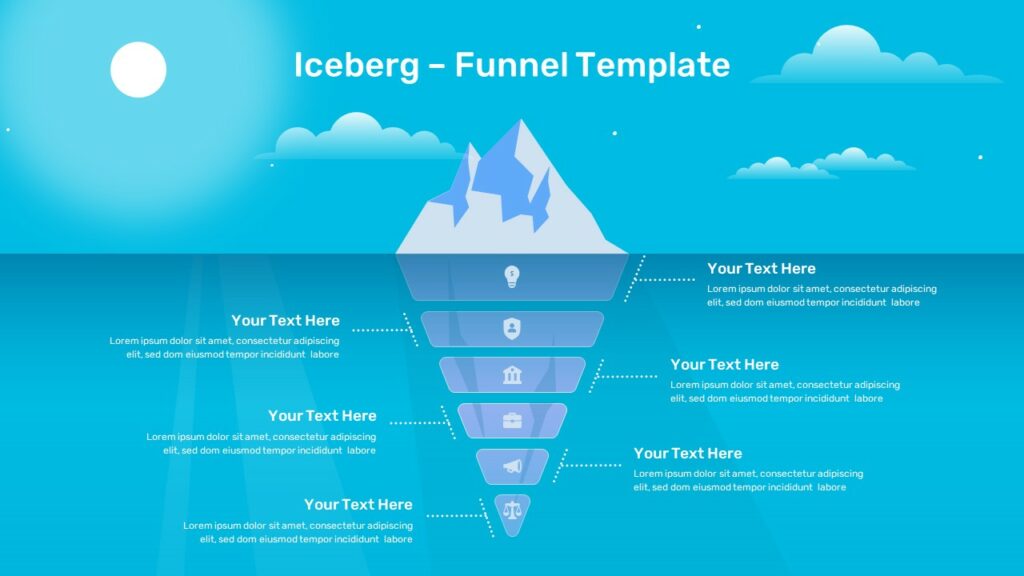 Iceberg – Funnel Template

Your Text Here
Lorem ipsum dolor sit amet, consectetur adipiscing elit, sed dom eiusmod tempor incididunt labore

Your Text Here
Lorem ipsum dolor sit amet, consectetur adipiscing elit, sed dom eiusmod tempor incididunt labore

Your Text Here
Lorem ipsum dolor sit amet, consectetur adipiscing elit, sed dom eiusmod tempor incididunt labore

Your Text Here
Lorem ipsum dolor sit amet, consectetur adipiscing elit, sed dom eiusmod tempor incididunt labore

Your Text Here
Lorem ipsum dolor sit amet, consectetur adipiscing elit, sed dom eiusmod tempor incididunt labore

Your Text Here
Lorem ipsum dolor sit amet, consectetur adipiscing elit, sed dom eiusmod tempor incididunt labore